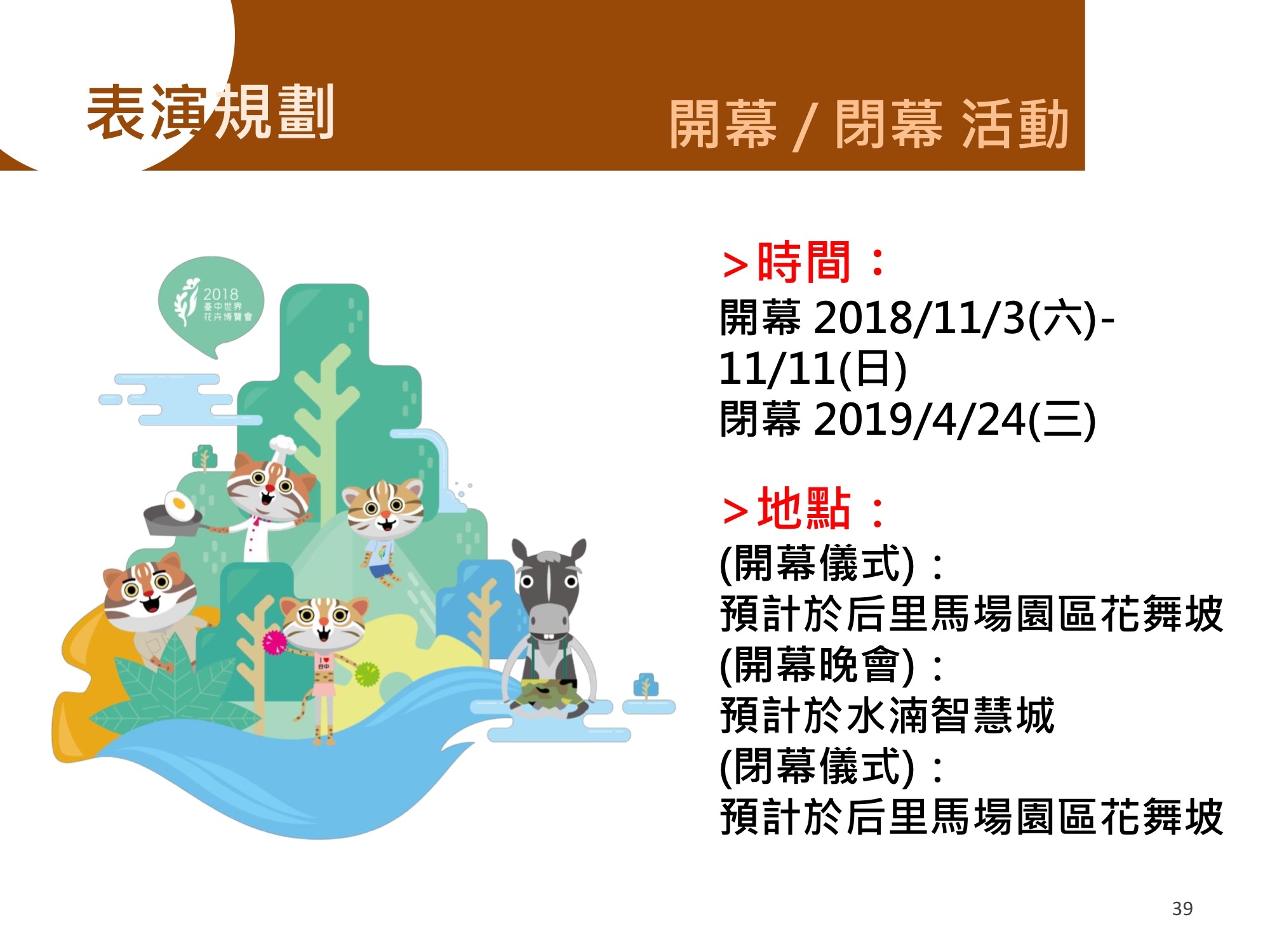 表演規劃

開幕 / 閉幕 活動

2018
臺中世界
花卉博覽會

I ♥
台中

>時間：
開幕 2018/11/3(六)-11/11(日)
閉幕 2019/4/24(三)

>地點：
(開幕儀式)：
預計於后里馬場園區花舞坡
(開幕晚會)：
預計於水湳智慧城
(閉幕儀式)：
預計於后里馬場園區花舞坡

39